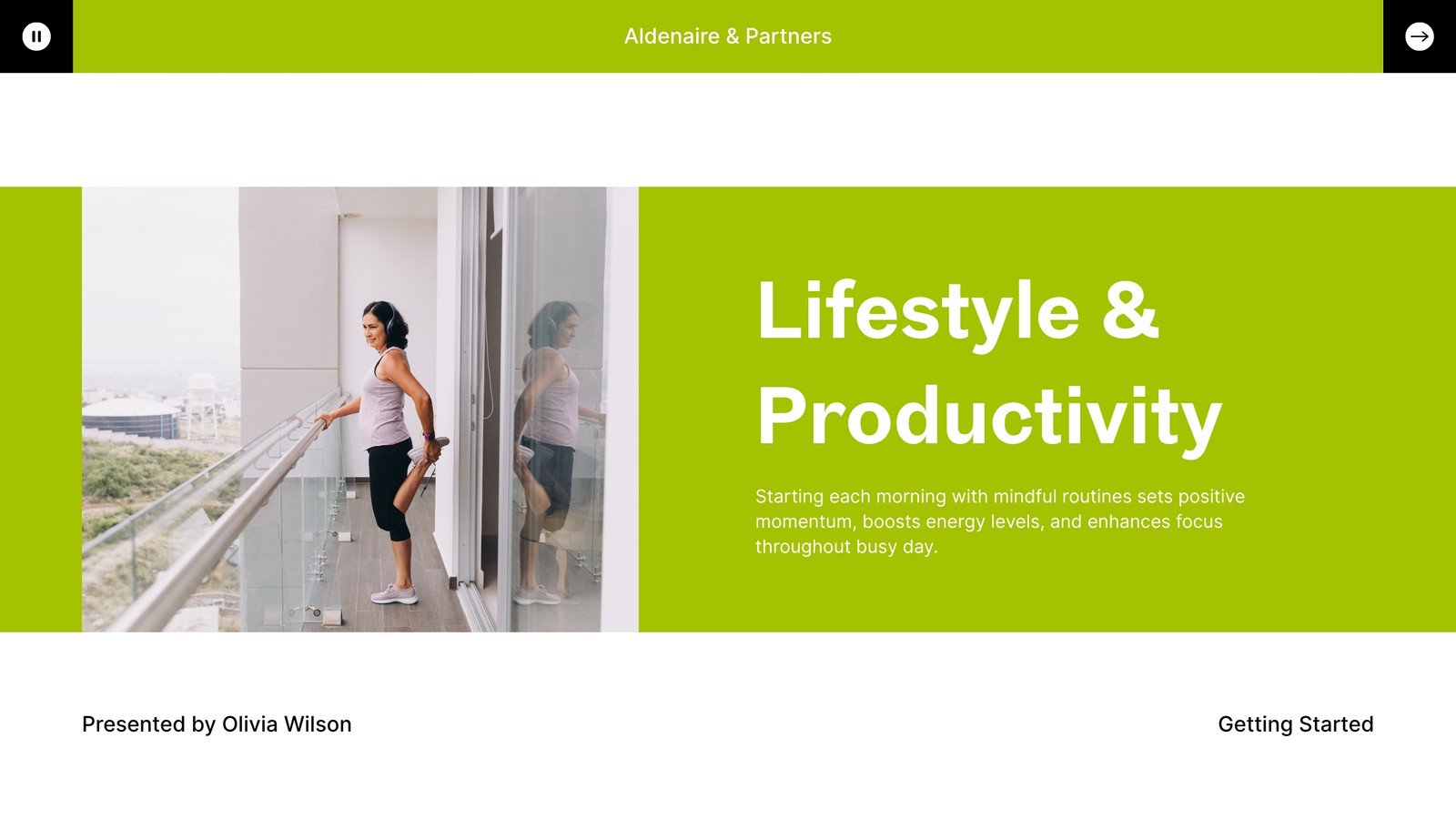 Aldenaire & Partners

Lifestyle & Productivity

Starting each morning with mindful routines sets positive momentum, boosts energy levels, and enhances focus throughout busy day.

Presented by Olivia Wilson

Getting Started